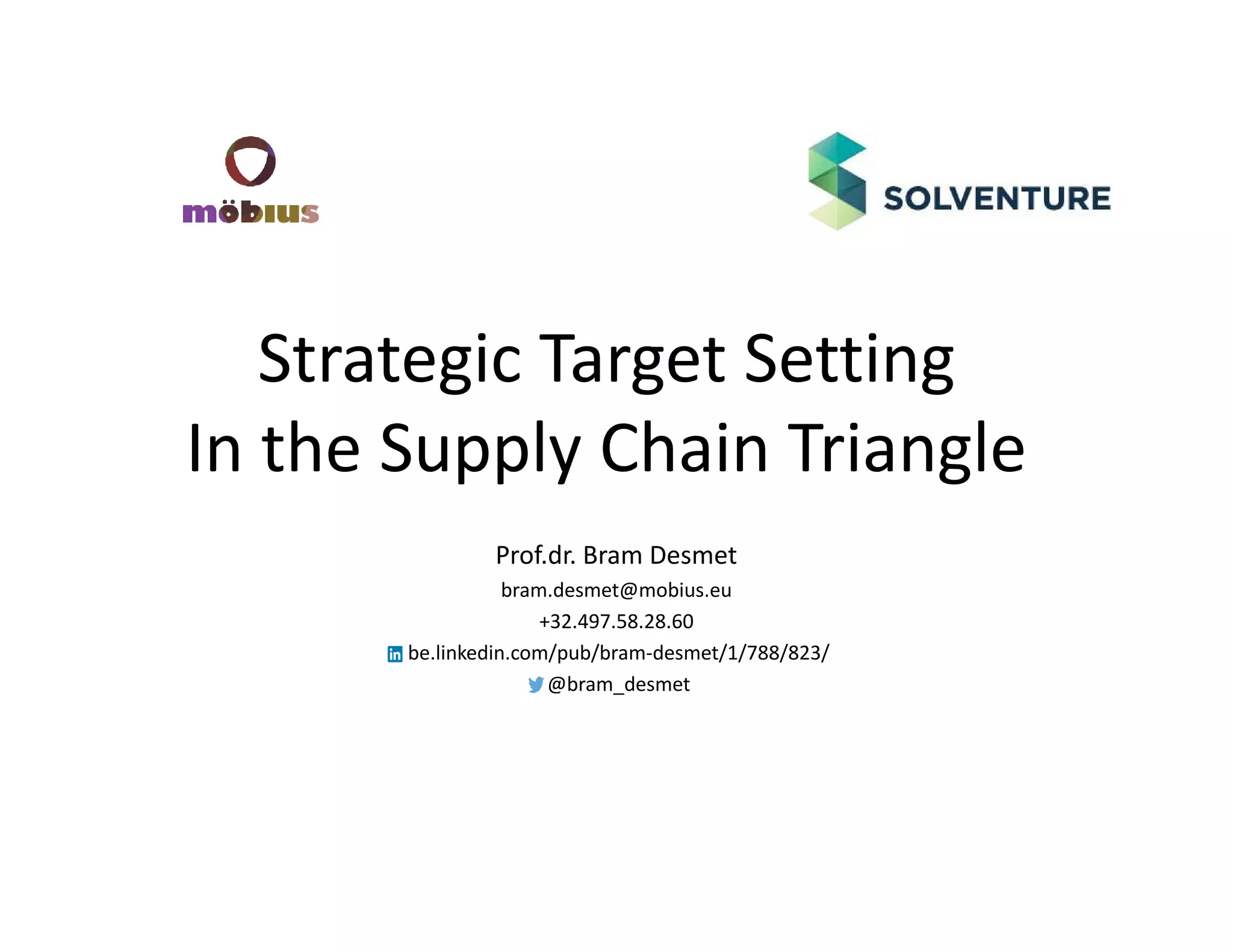 möbius

SOLVENTURE

Strategic Target Setting
In the Supply Chain Triangle

Prof.dr. Bram Desmet
bram.desmet@mobius.eu
+32.497.58.28.60
be.linkedin.com/pub/bram-desmet/1/788/823/
@bram_desmet